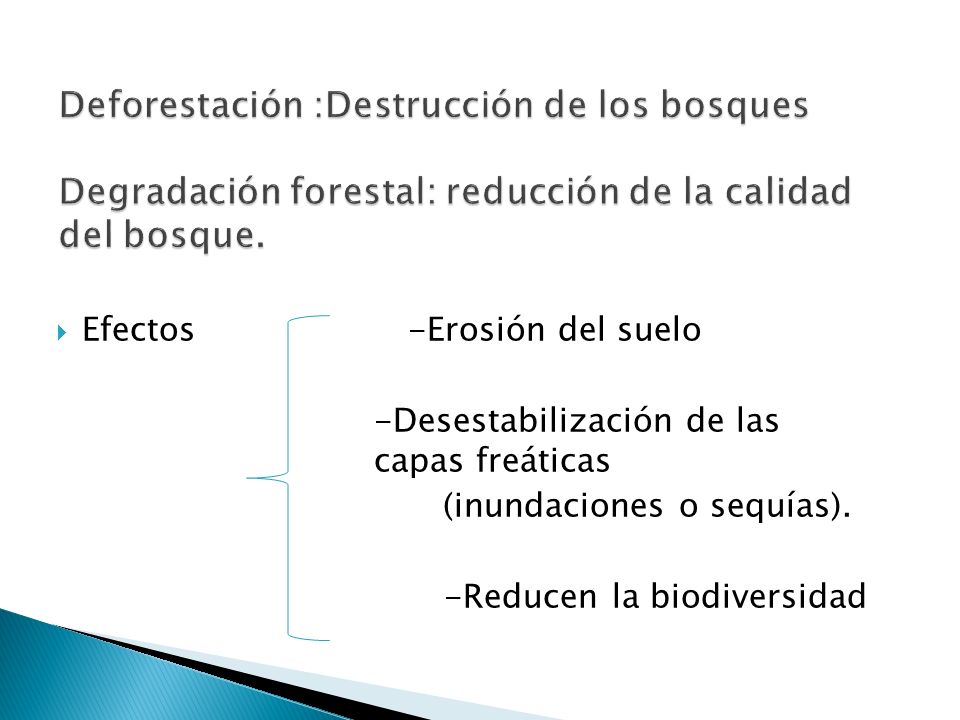 Deforestación :Destrucción de los bosques

Degradación forestal: reducción de la calidad del bosque.

Efectos

-Erosión del suelo

-Desestabilización de las capas freáticas (inundaciones o sequías).

-Reducen la biodiversidad